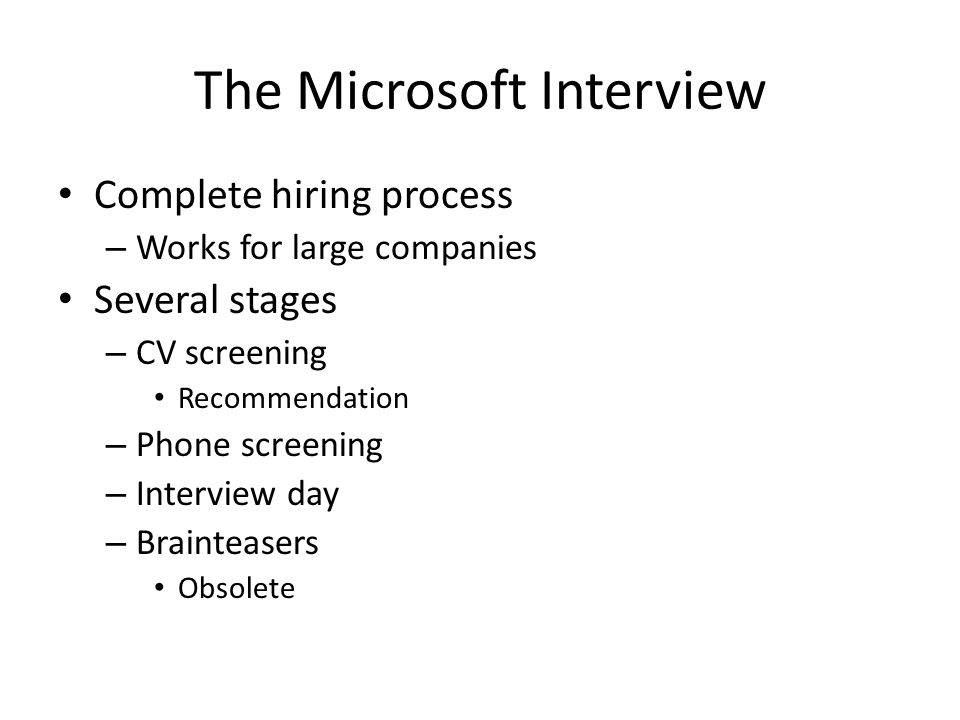 The Microsoft Interview

• Complete hiring process
  – Works for large companies
• Several stages
  – CV screening
    • Recommendation
  – Phone screening
  – Interview day
  – Brainteasers
    • Obsolete